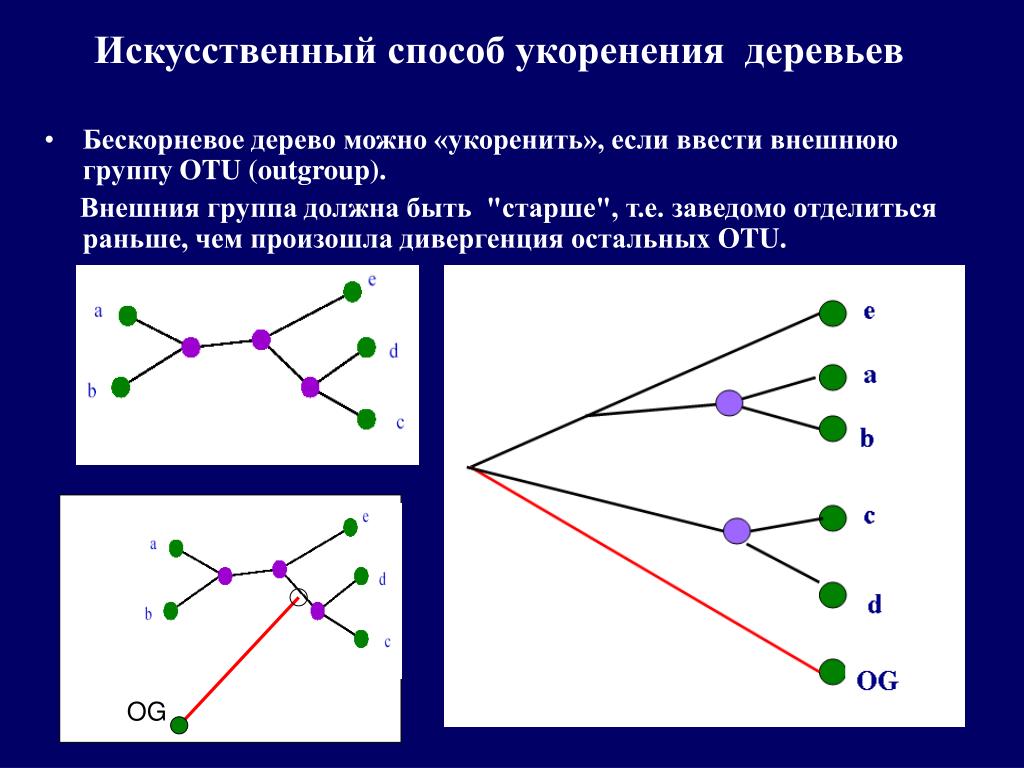 Искусственный способ укоренения деревьев

• Бескорневое дерево можно «укоренить», если ввести внешнюю группу OTU (outgroup).

Внешния группа должна быть "старше", т.е. заведомо отделиться раньше, чем произошла дивергенция остальных OTU.

a
b
e
d
c

a
b
e
d
c
OG

e
a
b
c
d
OG